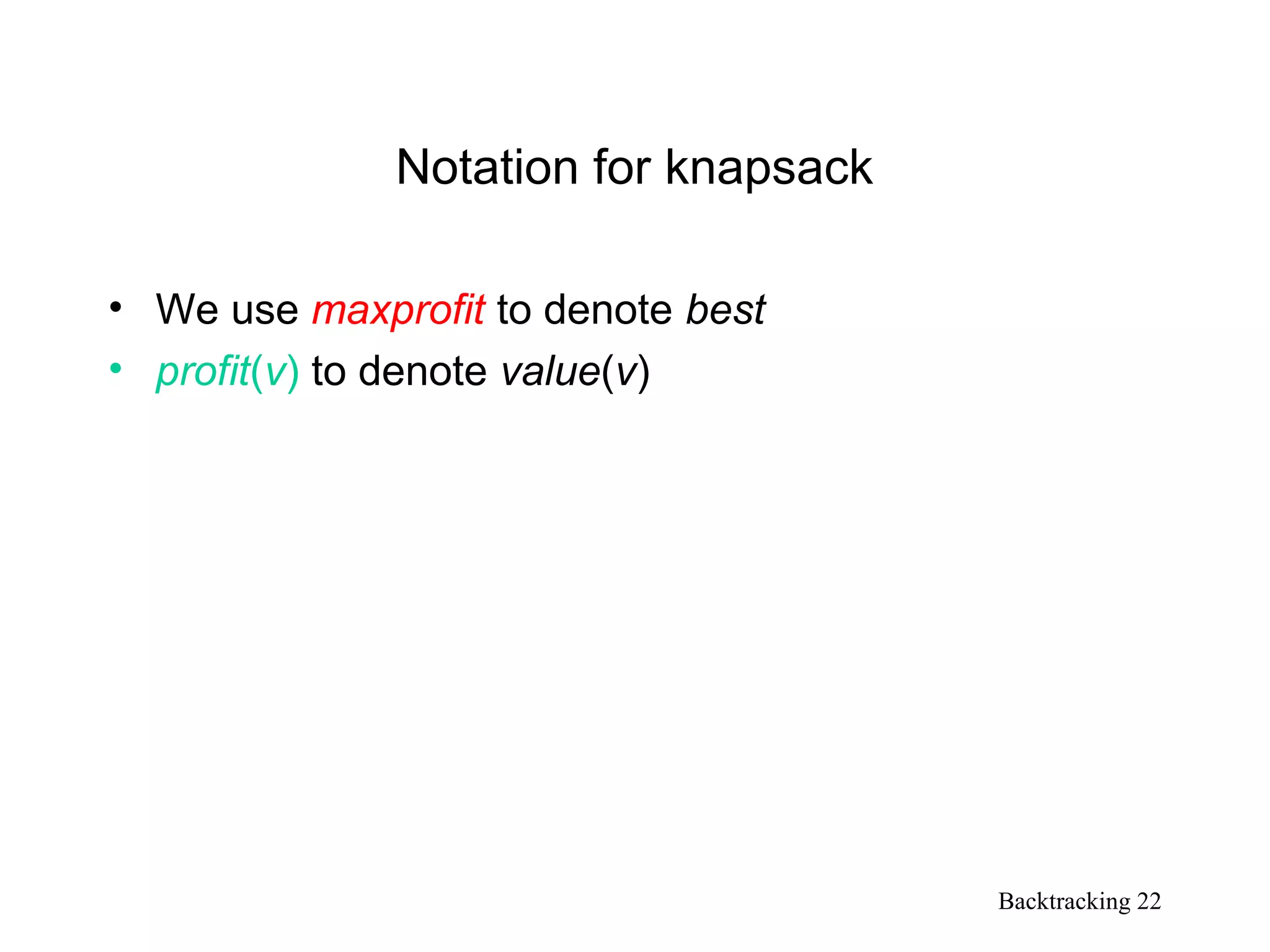 Notation for knapsack

• We use maxprofit to denote best
• profit(v) to denote value(v)

Backtracking 22